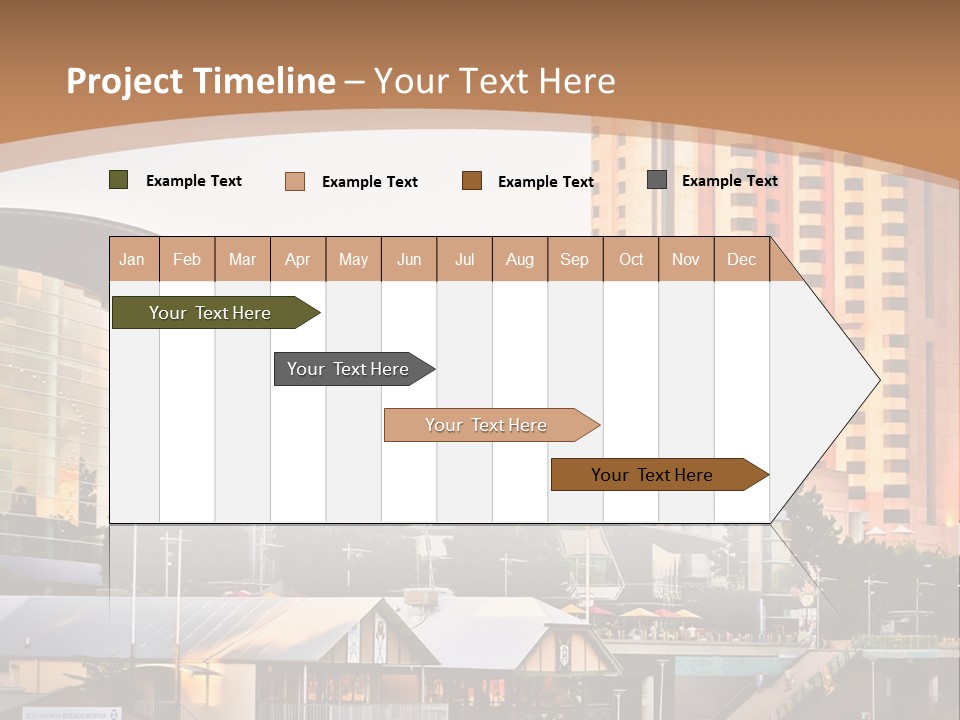 Project Timeline – Your Text Here

Example Text Example Text Example Text Example Text

| Jan | Feb | Mar | Apr | May | Jun | Jul | Aug | Sep | Oct | Nov | Dec |
|---|---|---|---|---|---|---|---|---|---|---|---|

Your Text Here

Your Text Here

Your Text Here

Your Text Here